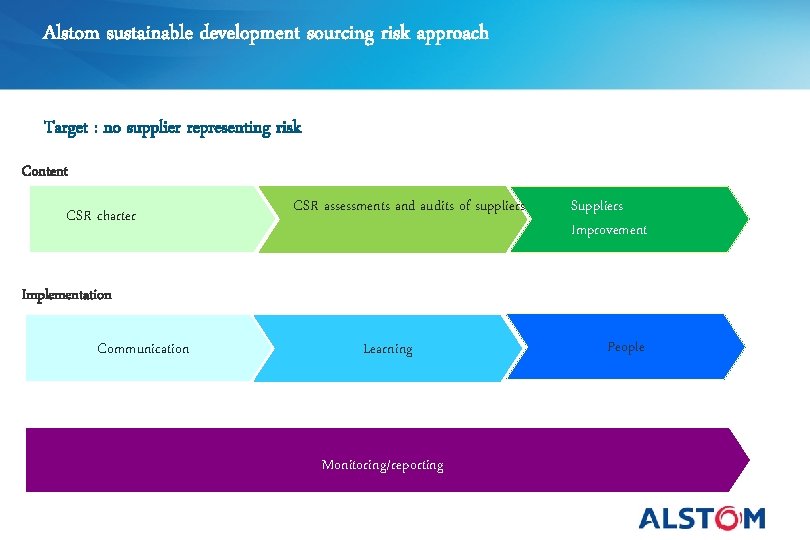 Alstom sustainable development sourcing risk approach

Target : no supplier representing risk

Content

CSR charter

CSR assessments and audits of suppliers

Suppliers Improvement

Implementation

Communication

Learning

People

Monitoring/reporting

ALSTOM